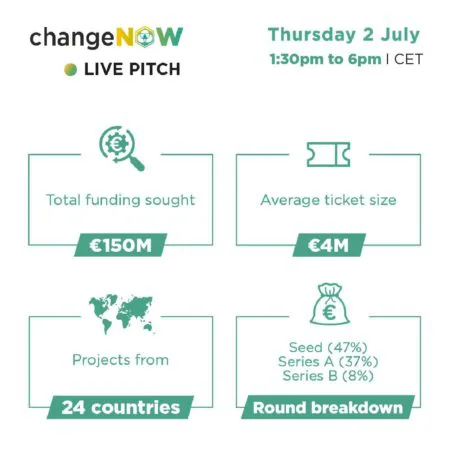 changeNOW
LIVE PITCH

Thursday 2 July
1:30pm to 6pm | CET

Total funding sought
€150M

Average ticket size
€4M

Projects from
24 countries

Seed (47%)
Series A (37%)
Series B (8%)
Round breakdown